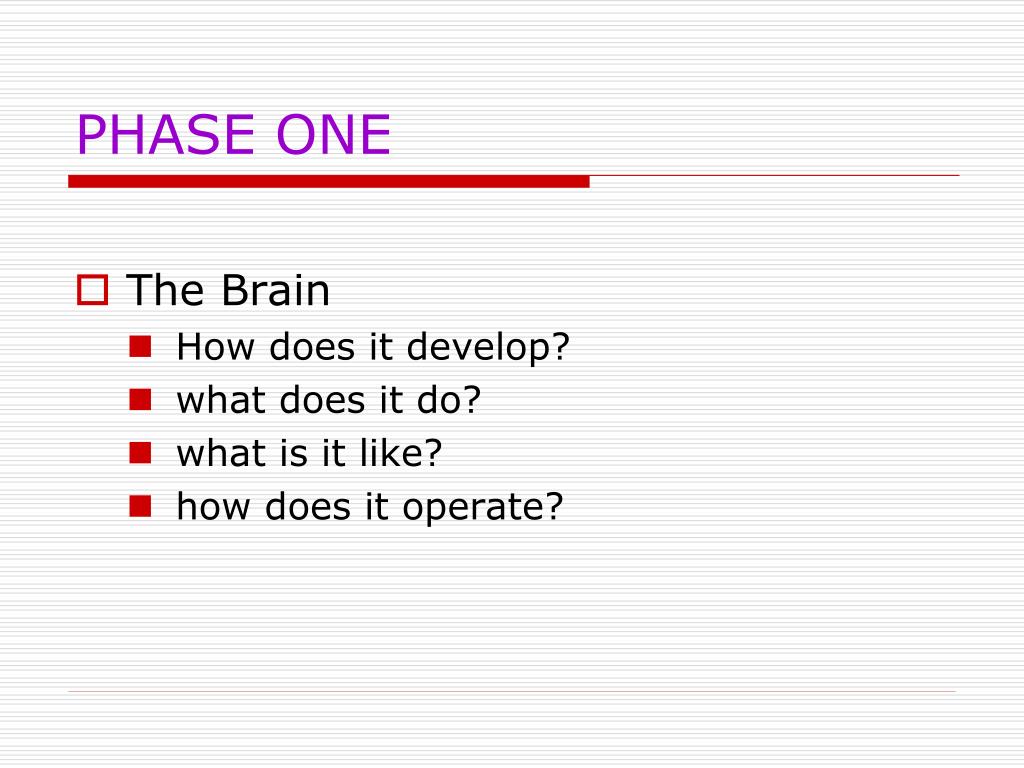 PHASE ONE

The Brain

How does it develop?

what does it do?

what is it like?

how does it operate?